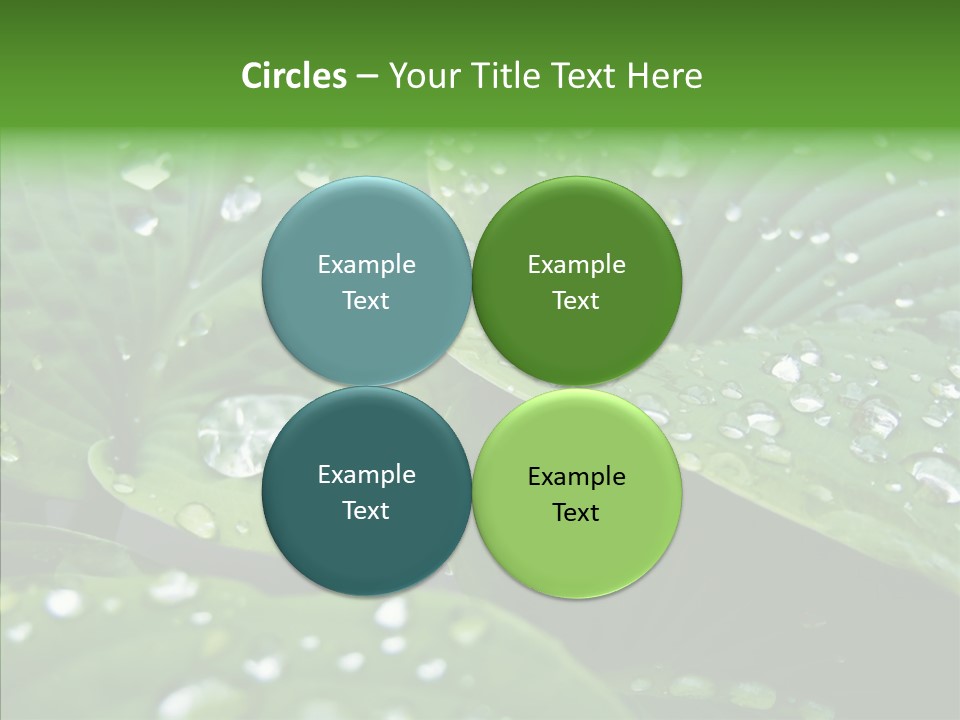 Circles – Your Title Text Here

Example Text

Example Text

Example Text

Example Text